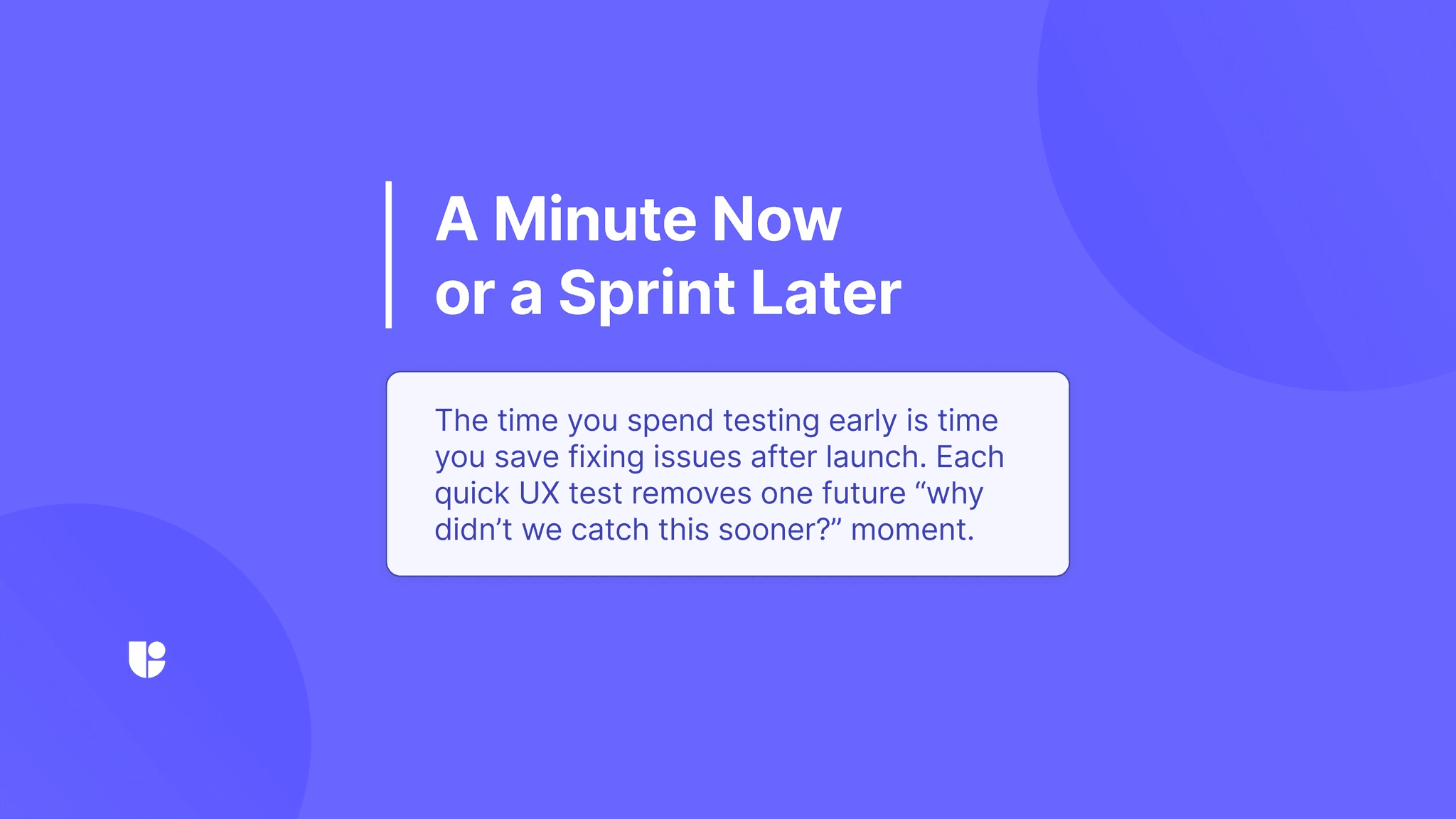 A Minute Now or a Sprint Later

The time you spend testing early is time you save fixing issues after launch. Each quick UX test removes one future “why didn’t we catch this sooner?” moment.